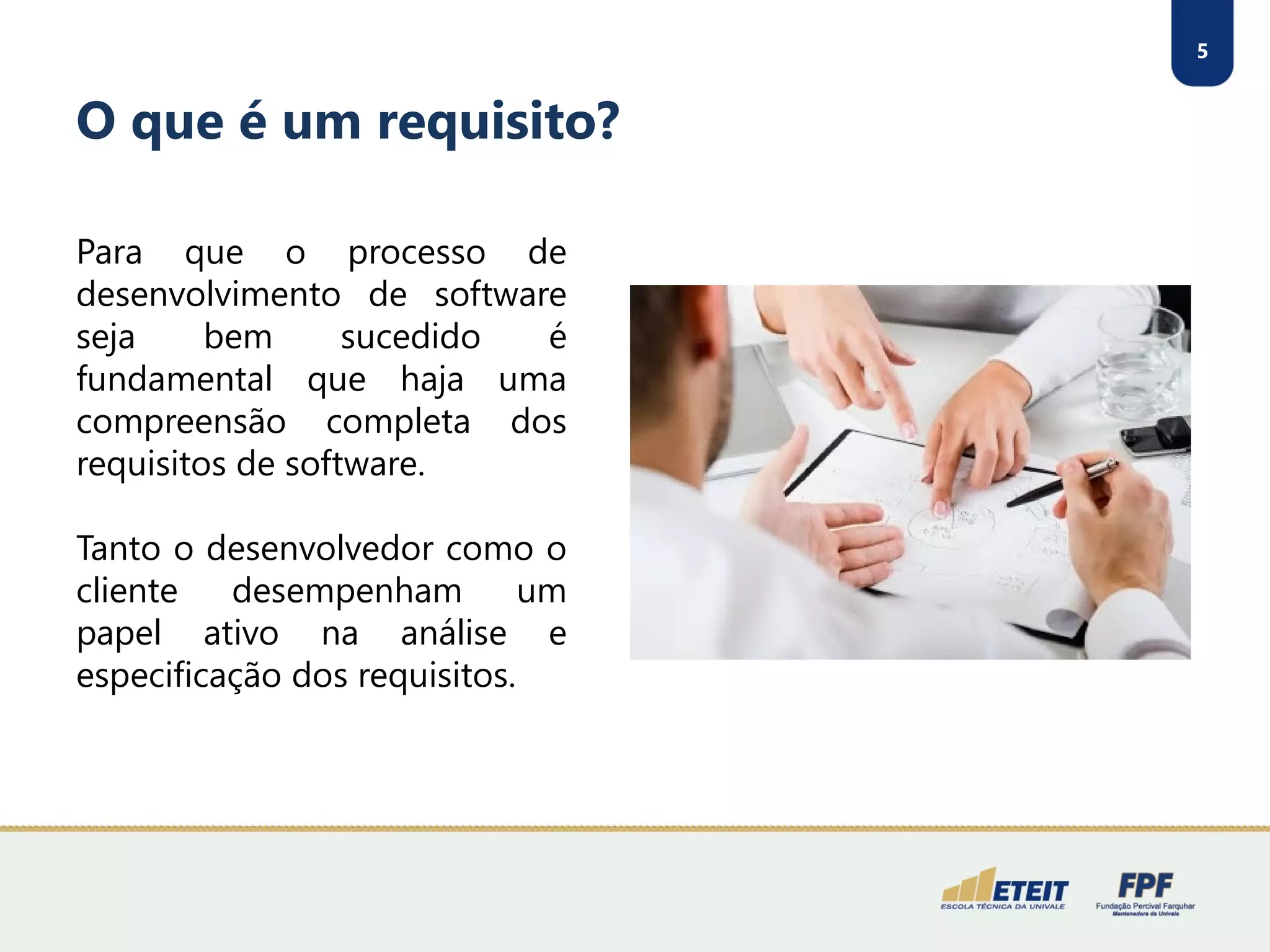 5

O que é um requisito?

Para que o processo de desenvolvimento de software seja bem sucedido é fundamental que haja uma compreensão completa dos requisitos de software.

Tanto o desenvolvedor como o cliente desempenham um papel ativo na análise e especificação dos requisitos.

ETEIT
ESCOLA TÉCNICA DA UNIVALE

FPF
Fundação Percival Farquhar
Mantenedora da Univale